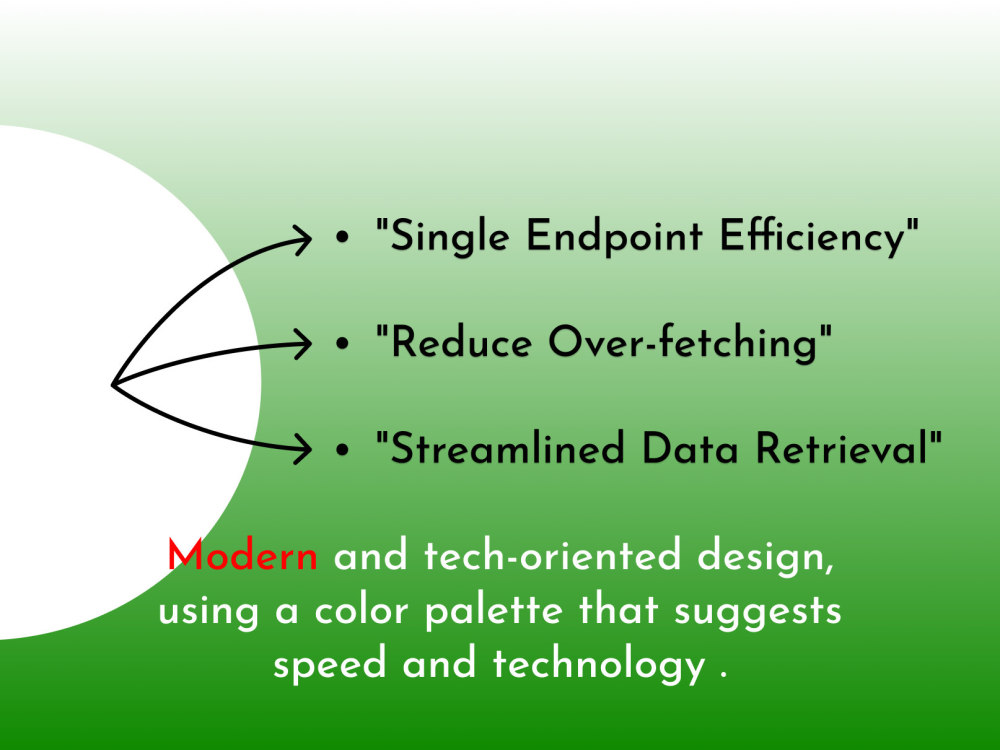 • "Single Endpoint Efficiency"

• "Reduce Over-fetching"

• "Streamlined Data Retrieval"

Modern and tech-oriented design, using a color palette that suggests speed and technology .